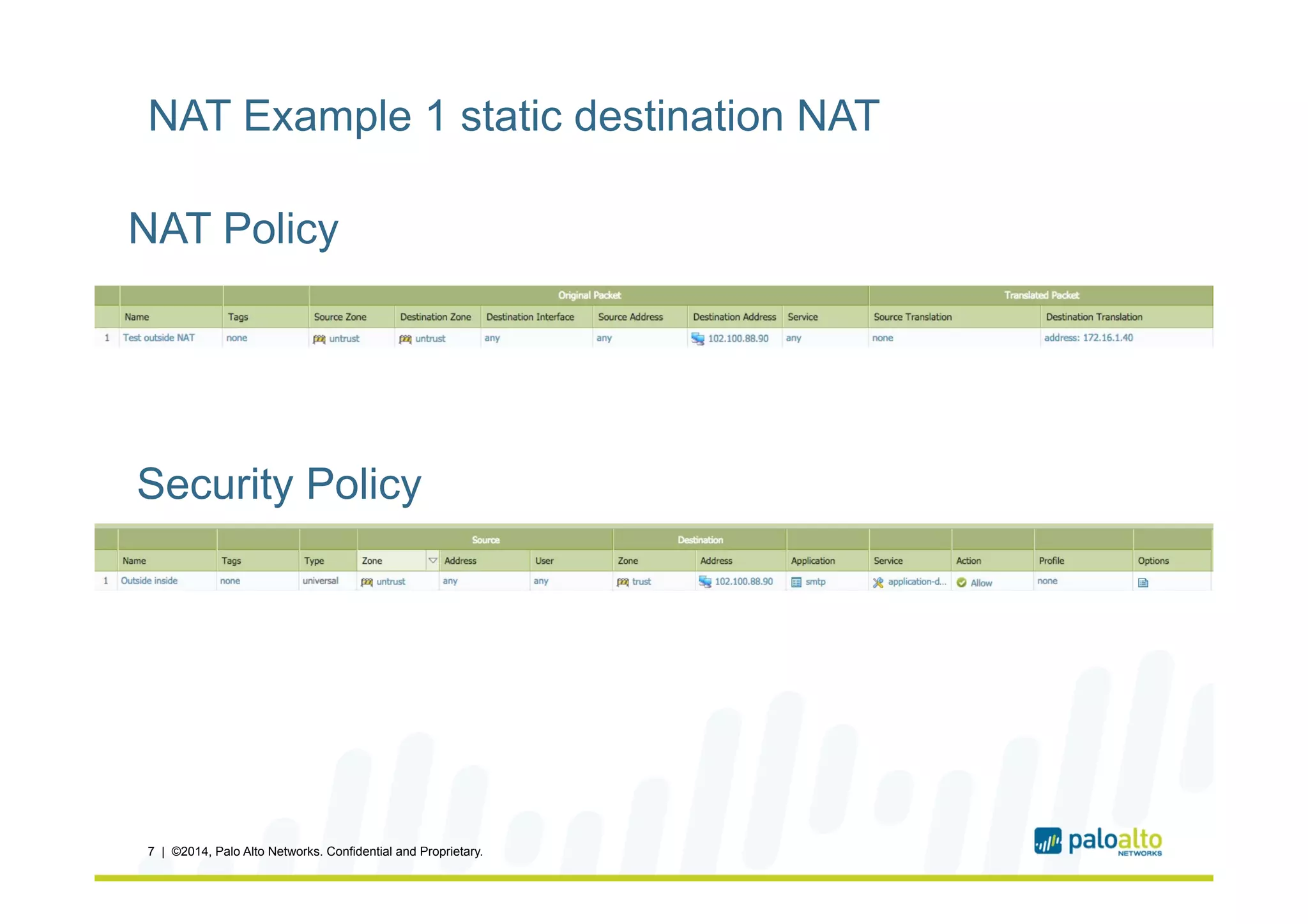 NAT Example 1 static destination NAT

NAT Policy

| | | | Original Packet | | | | | | Translated Packet | |
|---|---|---|---|---|---|---|---|---|---|---|
| | Name | Tags | Source Zone | Destination Zone | Destination Interface | Source Address | Destination Address | Service | Source Translation | Destination Translation |
| 1 | Test outside NAT | none | untrust | untrust | any | any | 102.100.88.90 | any | none | address: 172.16.1.40 |

Security Policy

| | | | | Source | | | Destination | | | | | | |
|---|---|---|---|---|---|---|---|---|---|---|---|---|---|
| | Name | Tags | Type | Zone | Address | User | Zone | Address | Application | Service | Action | Profile | Options |
| 1 | Outside inside | none | universal | untrust | any | any | trust | 102.100.88.90 | smtp | application-d... | Allow | none | |

7 | ©2014, Palo Alto Networks. Confidential and Proprietary.

paloalto NETWORKS